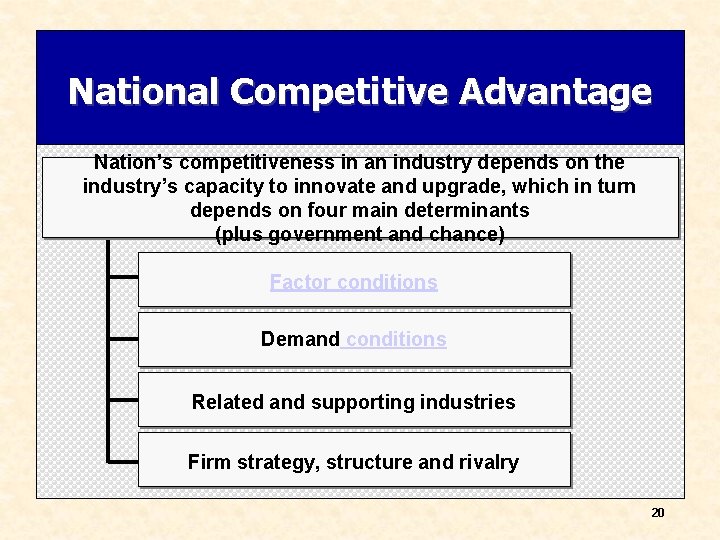 National Competitive Advantage

Nation's competitiveness in an industry depends on the industry's capacity to innovate and upgrade, which in turn depends on four main determinants (plus government and chance)

Factor conditions

Demand conditions

Related and supporting industries

Firm strategy, structure and rivalry

20